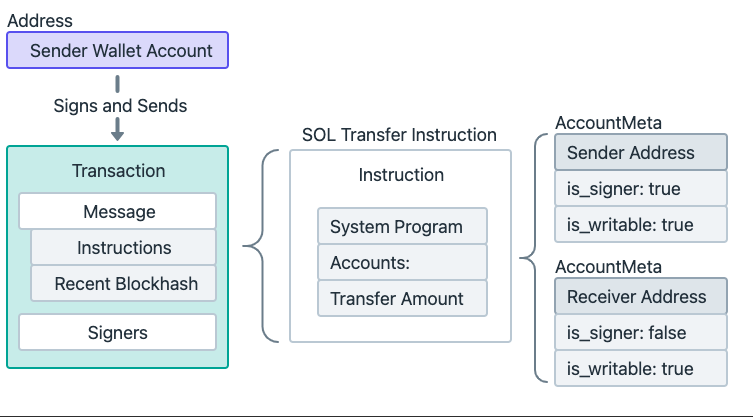 Address
Sender Wallet Account
Signs and Sends
Transaction
Message
Instructions
Recent Blockhash
Signers
SOL Transfer Instruction
Instruction
System Program
Accounts:
Transfer Amount
AccountMeta
Sender Address
is_signer: true
is_writable: true
AccountMeta
Receiver Address
is_signer: false
is_writable: true